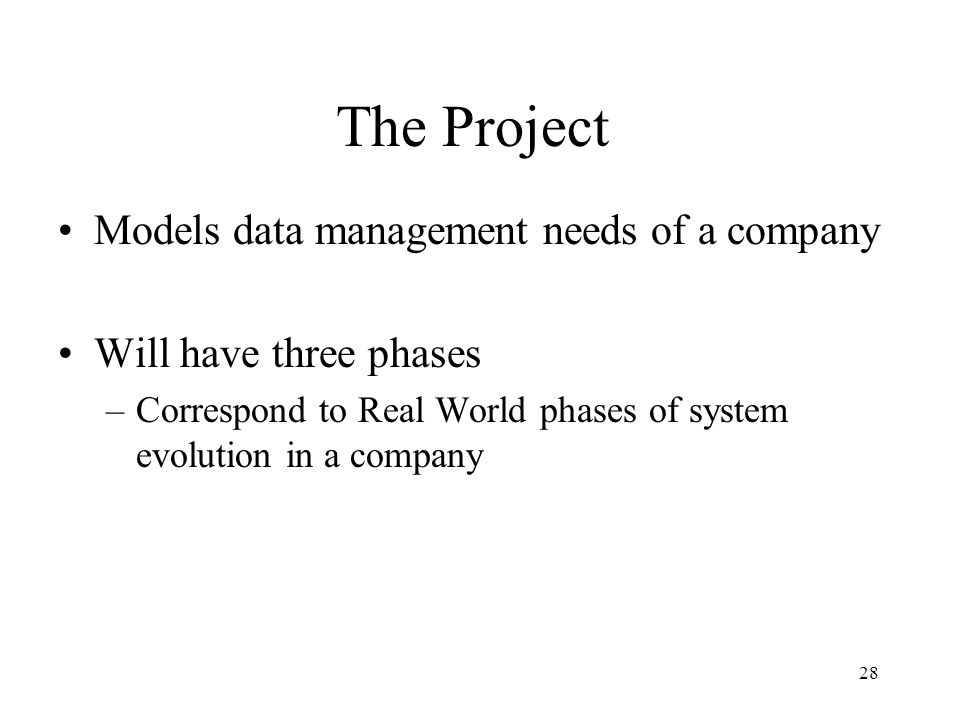 The Project

• Models data management needs of a company

• Will have three phases
– Correspond to Real World phases of system evolution in a company

28